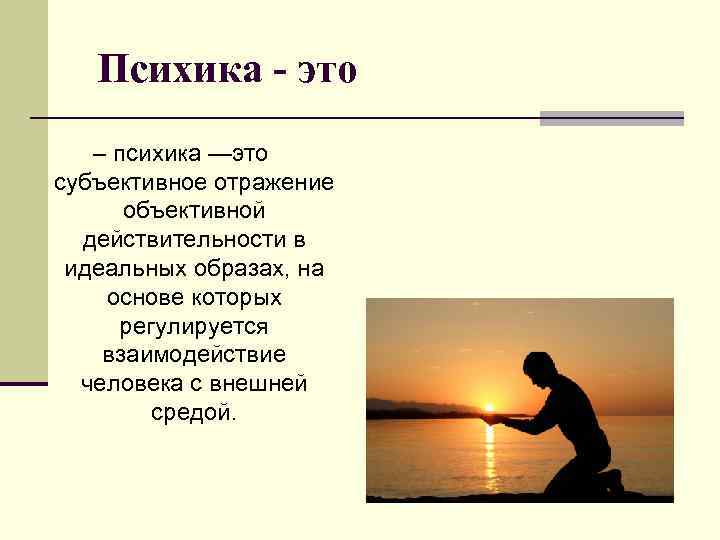 Психика - это

– психика —это субъективное отражение объективной действительности в идеальных образах, на основе которых регулируется взаимодействие человека с внешней средой.